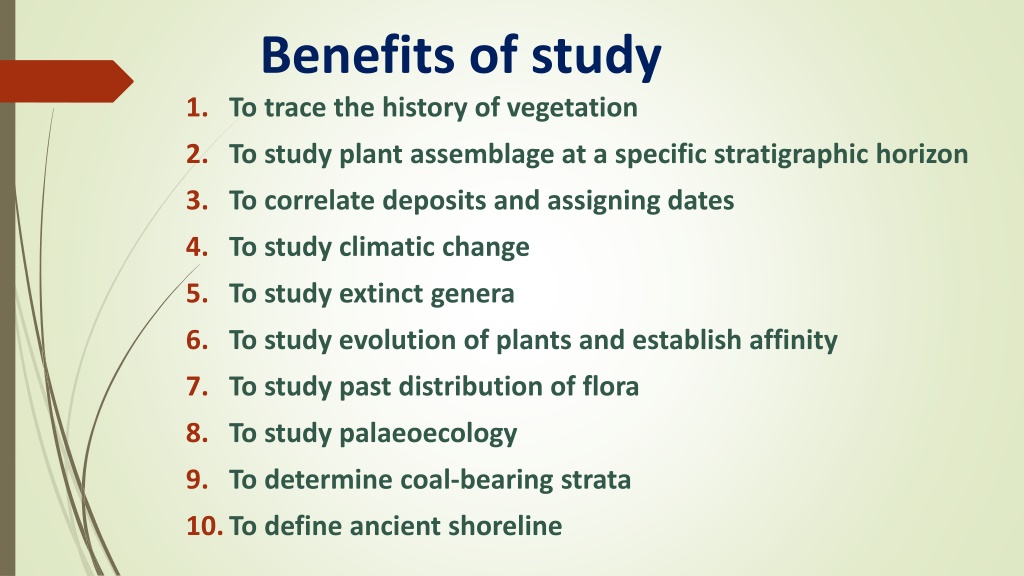 Benefits of study

1. To trace the history of vegetation
2. To study plant assemblage at a specific stratigraphic horizon
3. To correlate deposits and assigning dates
4. To study climatic change
5. To study extinct genera
6. To study evolution of plants and establish affinity
7. To study past distribution of flora
8. To study palaeoecology
9. To determine coal-bearing strata
10. To define ancient shoreline